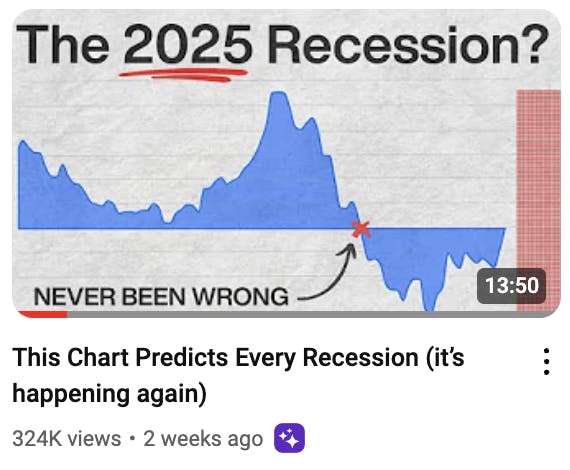 The 2025 Recession?

NEVER BEEN WRONG

13:50

This Chart Predicts Every Recession (it's happening again)

324K views • 2 weeks ago